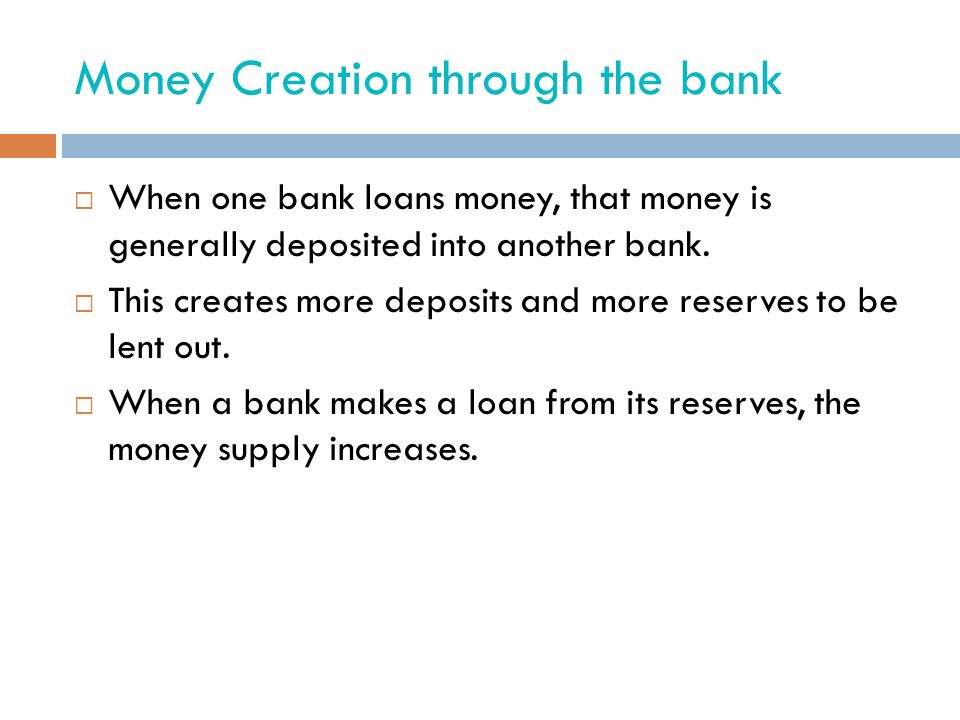 Money Creation through the bank

□ When one bank loans money, that money is generally deposited into another bank.

□ This creates more deposits and more reserves to be lent out.

□ When a bank makes a loan from its reserves, the money supply increases.